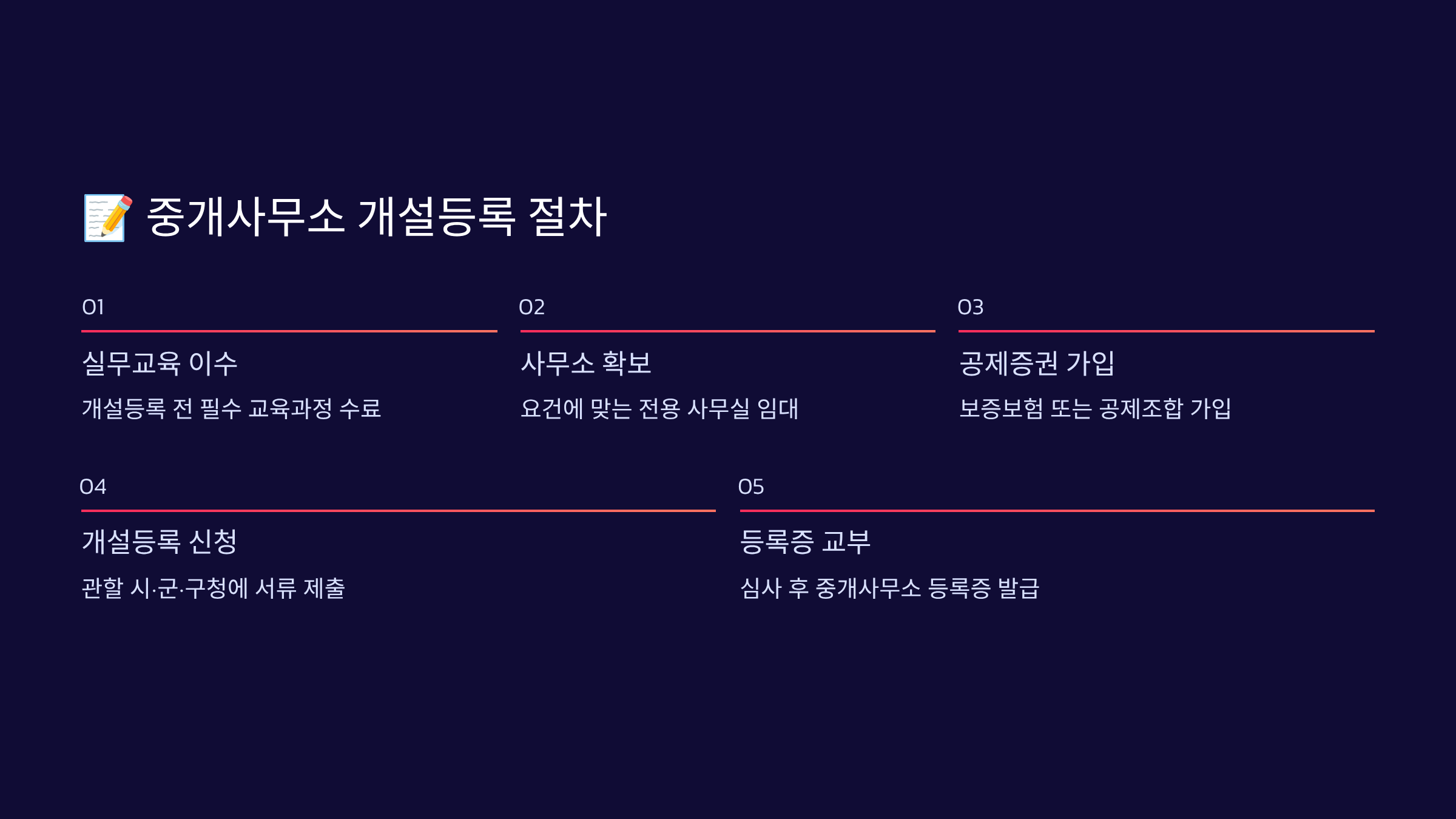 📝 중개사무소 개설등록 절차

01

실무교육 이수

개설등록 전 필수 교육과정 수료

02

사무소 확보

요건에 맞는 전용 사무실 임대

03

공제증권 가입

보증보험 또는 공제조합 가입

04

개설등록 신청

관할 시·군·구청에 서류 제출

05

등록증 교부

심사 후 중개사무소 등록증 발급